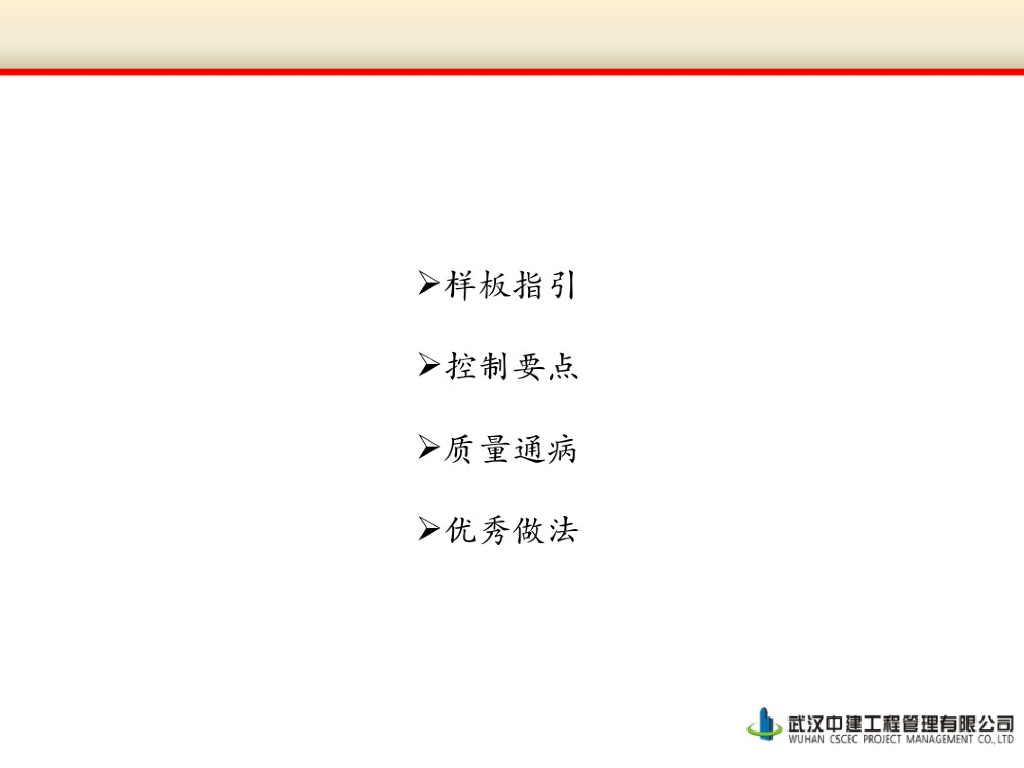 ➢样板指引

➢控制要点

➢质量通病

➢优秀做法

武汉中建工程管理有限公司
WUHAN CSCEC PROJECT MANAGEMENT CO.,LTD